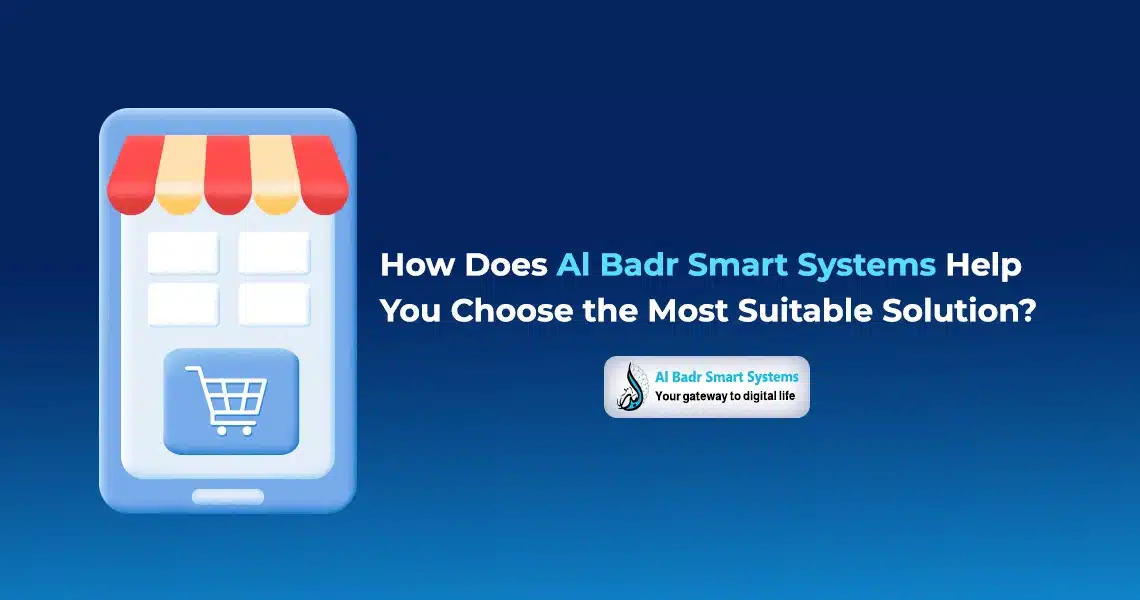 How Does Al Badr Smart Systems Help You Choose the Most Suitable Solution?

Al Badr Smart Systems
Your gateway to digital life